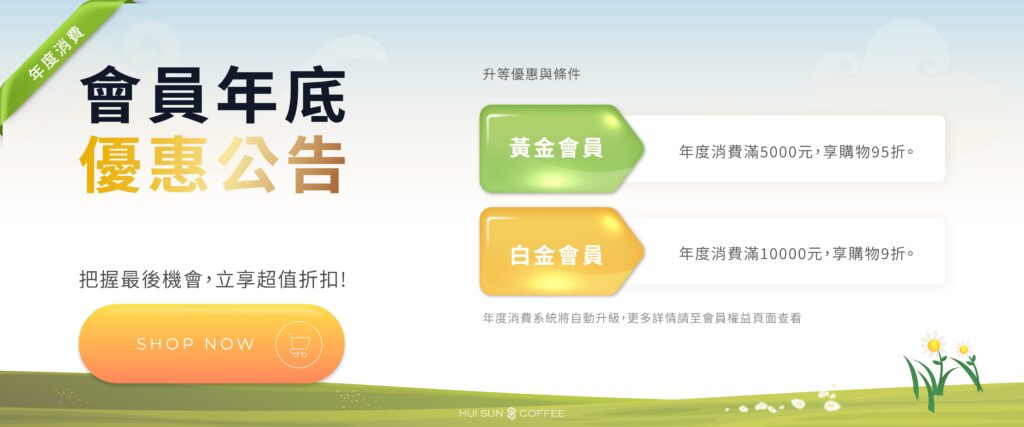 年度消費

會員年底
優惠公告

把握最後機會,立享超值折扣!

SHOP NOW

升等優惠與條件

黃金會員

年度消費滿5000元,享購物95折。

白金會員

年度消費滿10000元,享購物9折。

年度消費系統將自動升級,更多詳情請至會員權益頁面查看

HUI SUN COFFEE